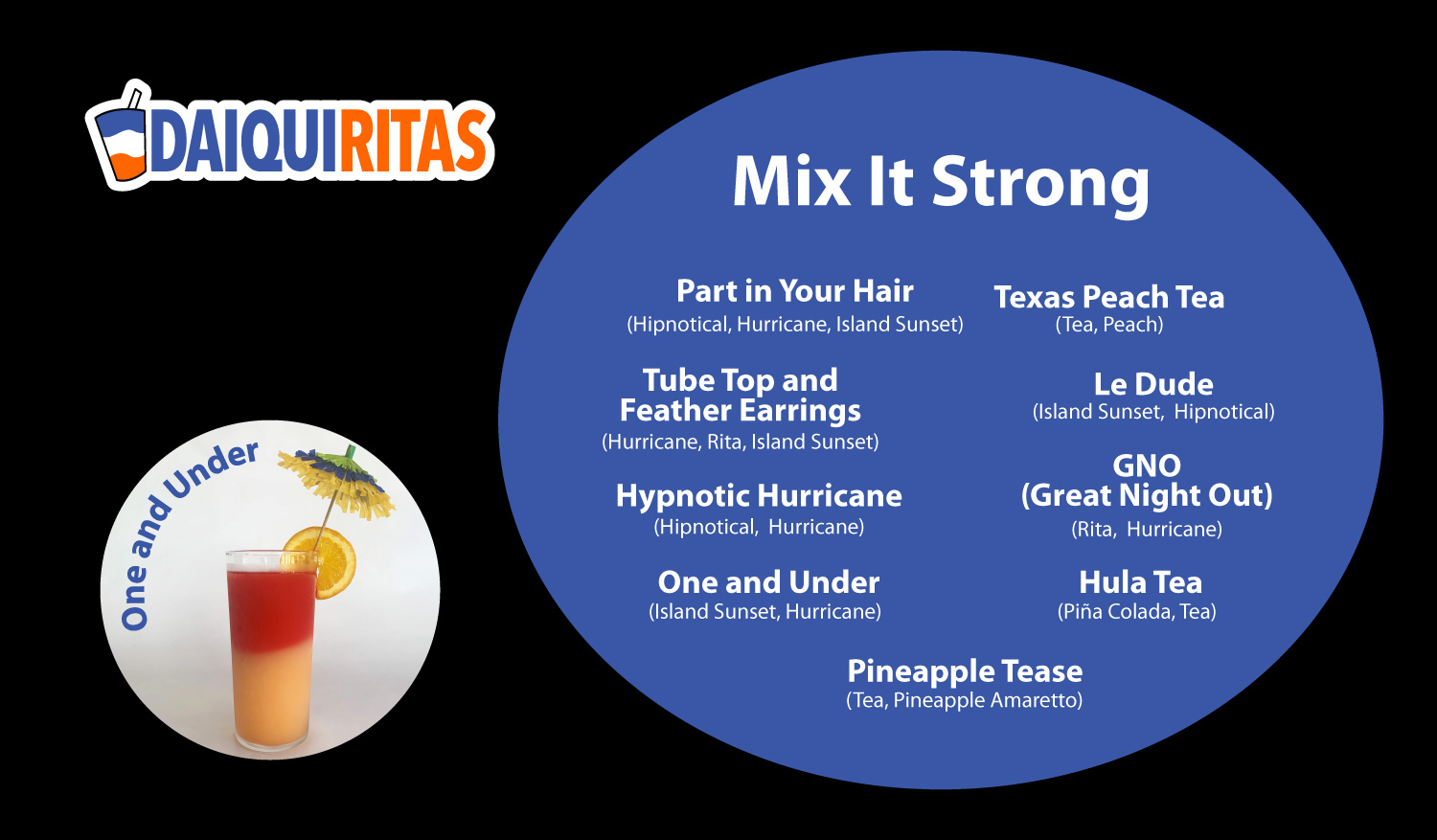 DAIQUIRITAS

One and Under

Mix It Strong

Part in Your Hair
(Hipnotical, Hurricane, Island Sunset)

Tube Top and Feather Earrings
(Hurricane, Rita, Island Sunset)

Hypnotic Hurricane
(Hipnotical, Hurricane)

One and Under
(Island Sunset, Hurricane)

Texas Peach Tea
(Tea, Peach)

Le Dude
(Island Sunset, Hipnotical)

GNO
(Great Night Out)
(Rita, Hurricane)

Hula Tea
(Piña Colada, Tea)

Pineapple Tease
(Tea, Pineapple Amaretto)